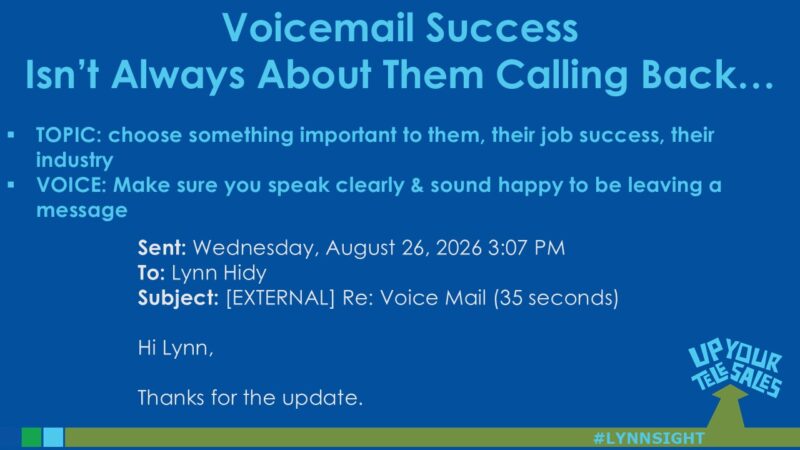 Voicemail Success
Isn't Always About Them Calling Back…

▪ TOPIC: choose something important to them, their job success, their industry
▪ VOICE: Make sure you speak clearly & sound happy to be leaving a message

Sent: Wednesday, August 26, 2026 3:07 PM
To: Lynn Hidy
Subject: [EXTERNAL] Re: Voice Mail (35 seconds)

Hi Lynn,

Thanks for the update.

UP YOUR TELESALES

#LYNNSIGHT